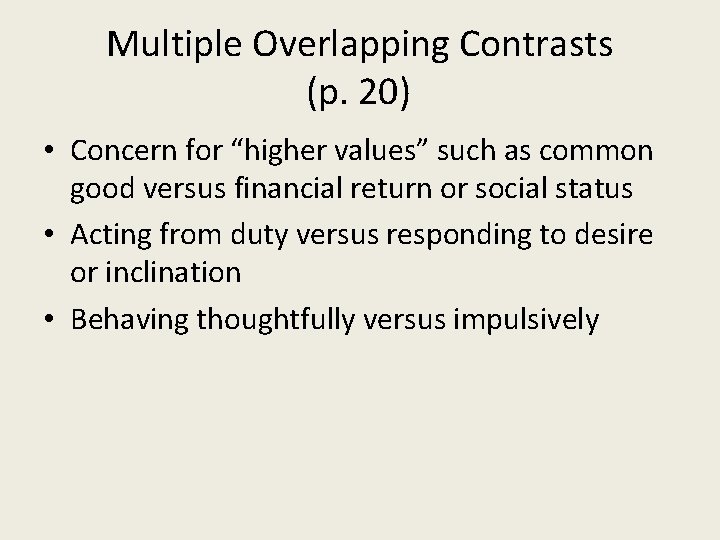 Multiple Overlapping Contrasts
(p. 20)

• Concern for “higher values” such as common good versus financial return or social status
• Acting from duty versus responding to desire or inclination
• Behaving thoughtfully versus impulsively